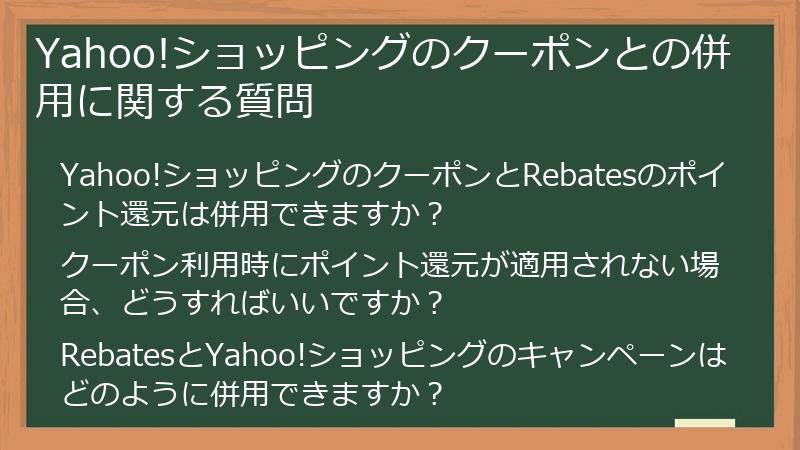 Yahoo!ショッピングのクーポンとの併用に関する質問

Yahoo!ショッピングのクーポンとRebatesのポイント還元は併用できますか？

クーポン利用時にポイント還元が適用されない場合、どうすればいいですか？

RebatesとYahoo!ショッピングのキャンペーンはどのように併用できますか？